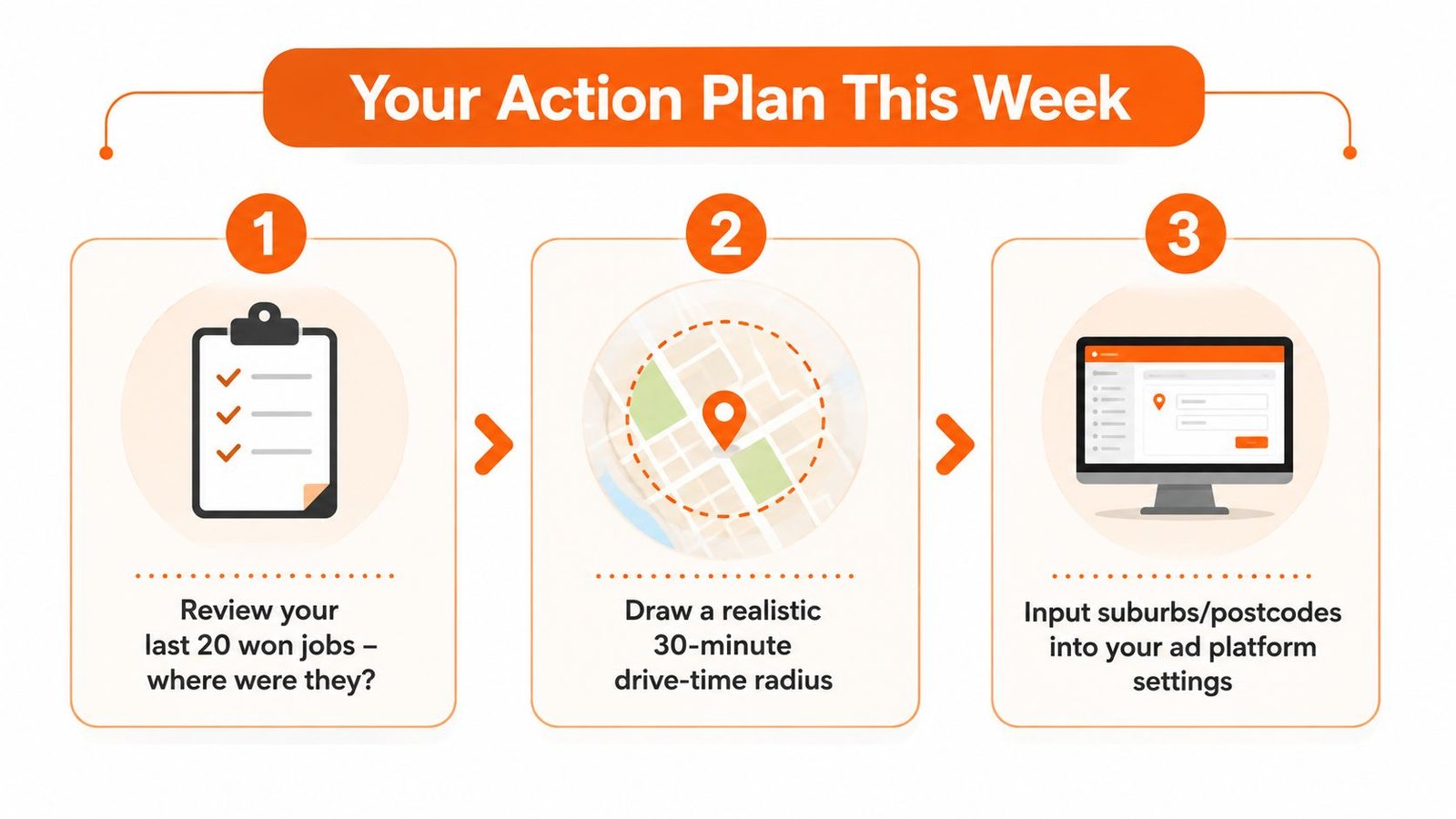 Your Action Plan This Week

1

Review your last 20 won jobs – where were they?

2

Draw a realistic 30-minute drive-time radius

3

Input suburbs/postcodes into your ad platform settings